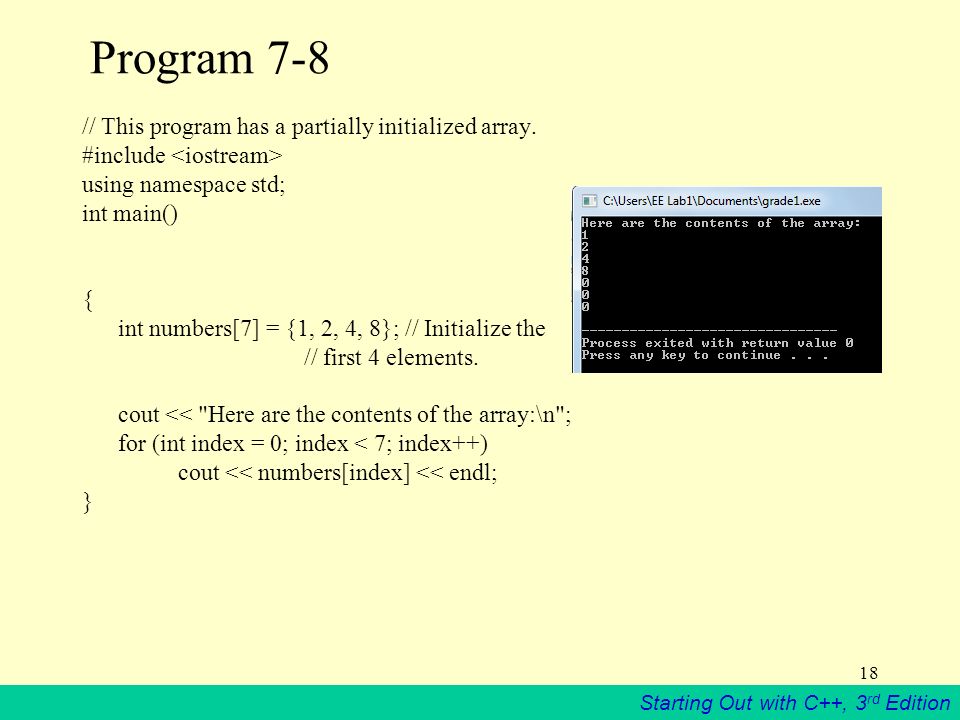 Program 7-8

// This program has a partially initialized array.
#include <iostream>
using namespace std;
int main()

{
int numbers[7] = {1, 2, 4, 8}; // Initialize the
// first 4 elements.

cout << "Here are the contents of the array:\n";
for (int index = 0; index < 7; index++)
cout << numbers[index] << endl;
}

C:\Users\EE Lab1\Documents\grade1.exe
Here are the contents of the array:
1
2
4
8
0
0
0
--------------------------------
Process exited with return value 0
Press any key to continue . . .

18

Starting Out with C++, 3$^{rd}$ Edition